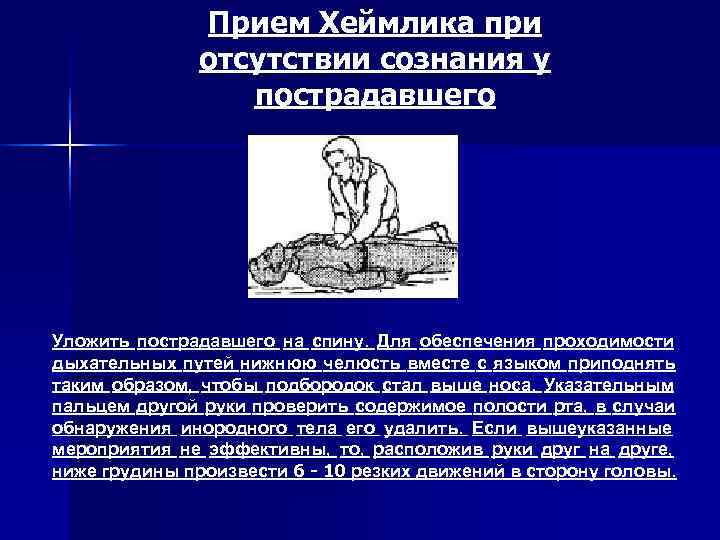 Прием Хеймлика при отсутствии сознания у пострадавшего

Уложить пострадавшего на спину. Для обеспечения проходимости дыхательных путей нижнюю челюсть вместе с языком приподнять таким образом, чтобы подбородок стал выше носа. Указательным пальцем другой руки проверить содержимое полости рта, в случаи обнаружения инородного тела его удалить. Если вышеуказанные мероприятия не эффективны, то, расположив руки друг на друге, ниже грудины произвести 6 - 10 резких движений в сторону головы.